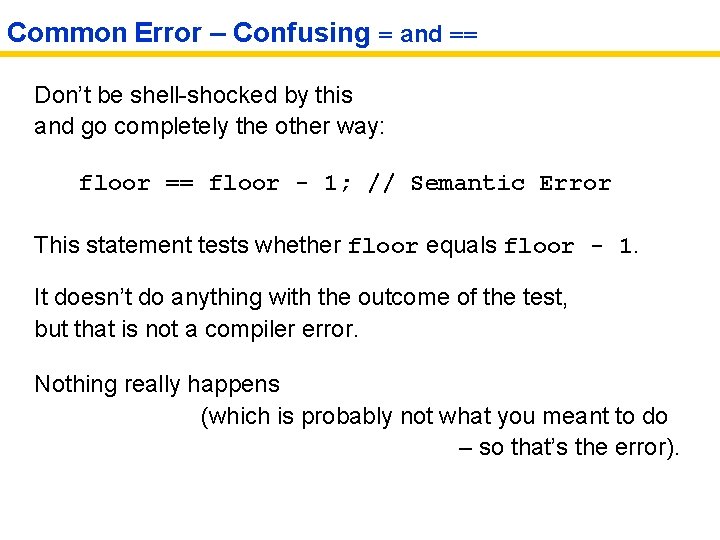 Common Error – Confusing = and ==

Don't be shell-shocked by this and go completely the other way:

floor == floor - 1; // Semantic Error

This statement tests whether floor equals floor - 1.

It doesn't do anything with the outcome of the test, but that is not a compiler error.

Nothing really happens (which is probably not what you meant to do – so that's the error).